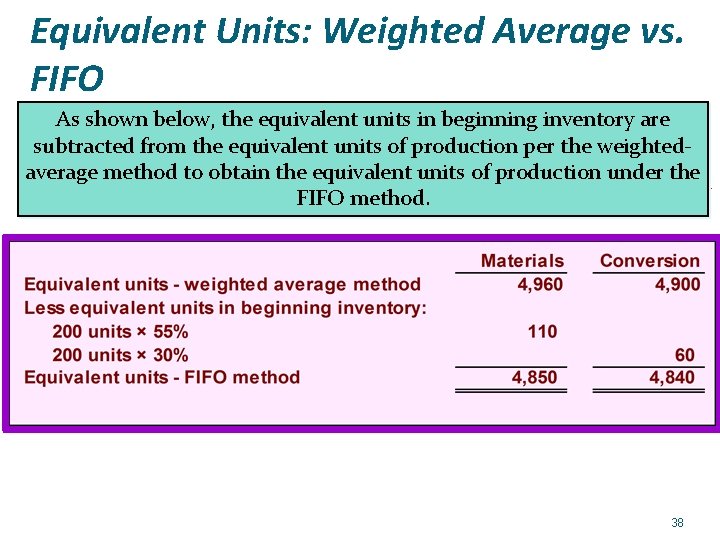 Equivalent Units: Weighted Average vs. FIFO

As shown below, the equivalent units in beginning inventory are subtracted from the equivalent units of production per the weighted-average method to obtain the equivalent units of production under the FIFO method.

| | Materials | Conversion |
|---|---|---|
| Equivalent units - weighted average method | 4,960 | 4,900 |
| Less equivalent units in beginning inventory: | | |
| 200 units × 55% | 110 | |
| 200 units × 30% | | 60 |
| Equivalent units - FIFO method | 4,850 | 4,840 |

38